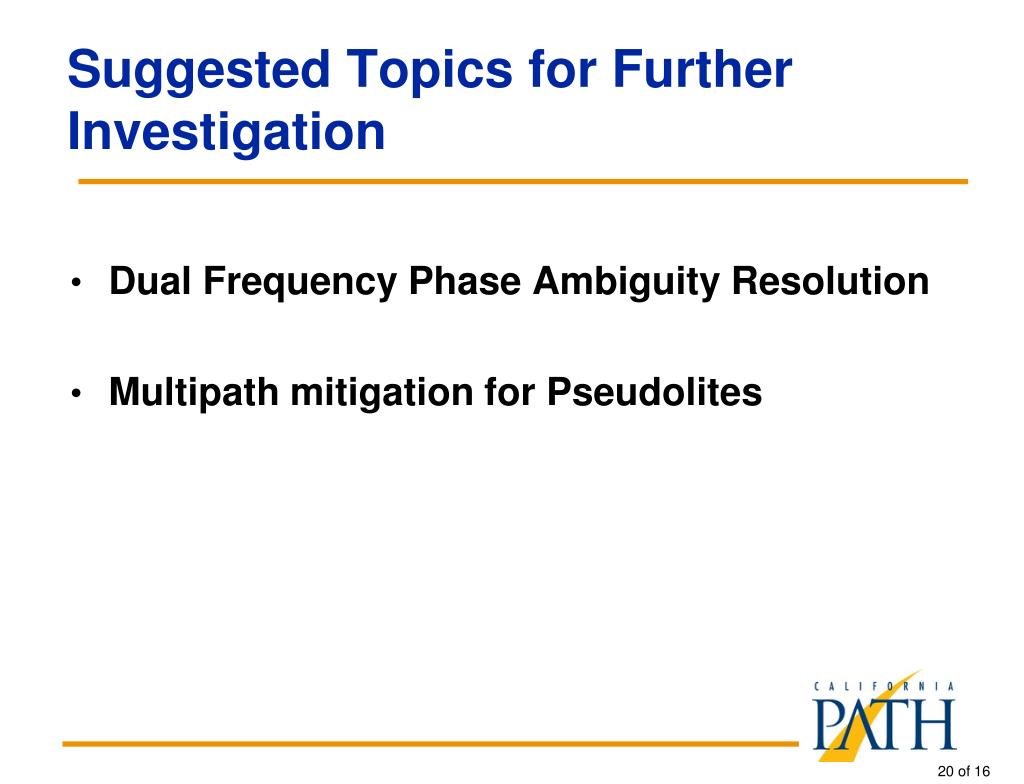 Suggested Topics for Further Investigation

• Dual Frequency Phase Ambiguity Resolution

• Multipath mitigation for Pseudolites

CALIFORNIA
PATH

20 of 16